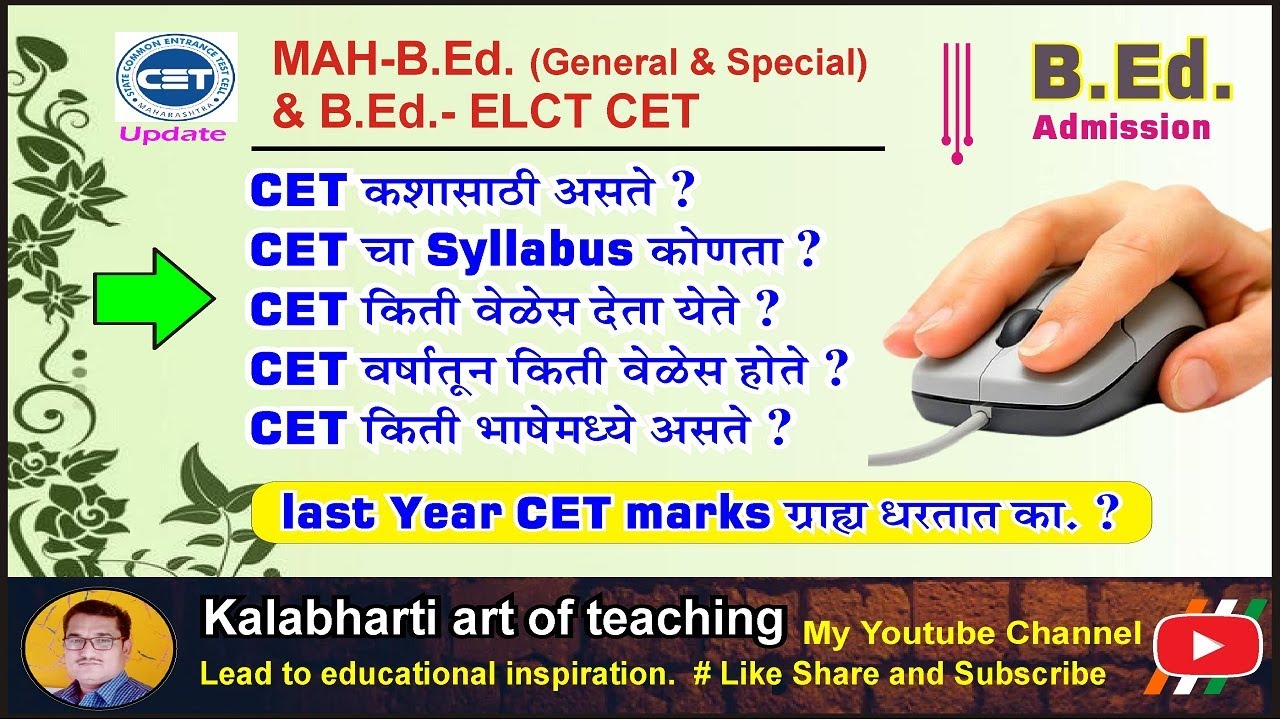 STATE COMMON ENTRANCE TEST CELL
CET
MAHARASHTRA
Update

MAH-B.Ed. (General & Special)
& B.Ed.- ELCT CET

B.Ed.
Admission

CET कशासाठी असते ?
CET चा Syllabus कोणता ?
CET किती वेळेस देता येते ?
CET वर्षातून किती वेळेस होते ?
CET किती भाषेमध्ये असते ?

last Year CET marks ग्राह्य धरतात का. ?

Kalabharti art of teaching
My Youtube Channel
Lead to educational inspiration. # Like Share and Subscribe